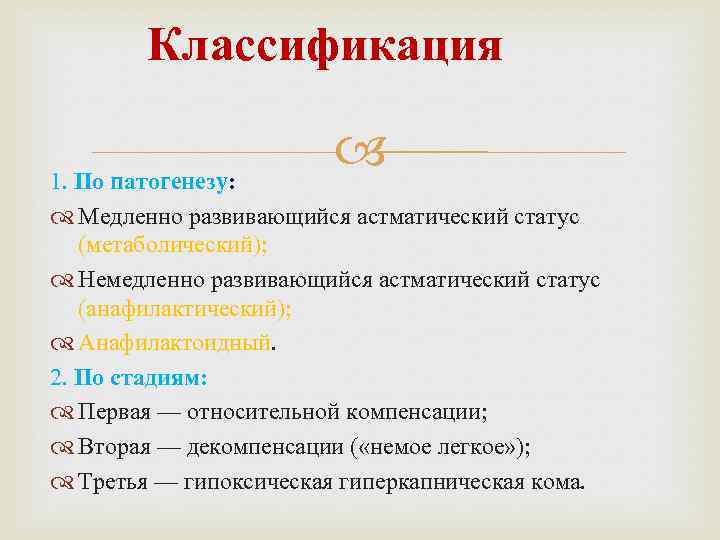 Классификация

1. По патогенезу:

Медленно развивающийся астматический статус (метаболический);

Немедленно развивающийся астматический статус (анафилактический);

Анафилактоидный.

2. По стадиям:

Первая — относительной компенсации;

Вторая — декомпенсации («немое легкое»);

Третья — гипоксическая гиперкапническая кома.